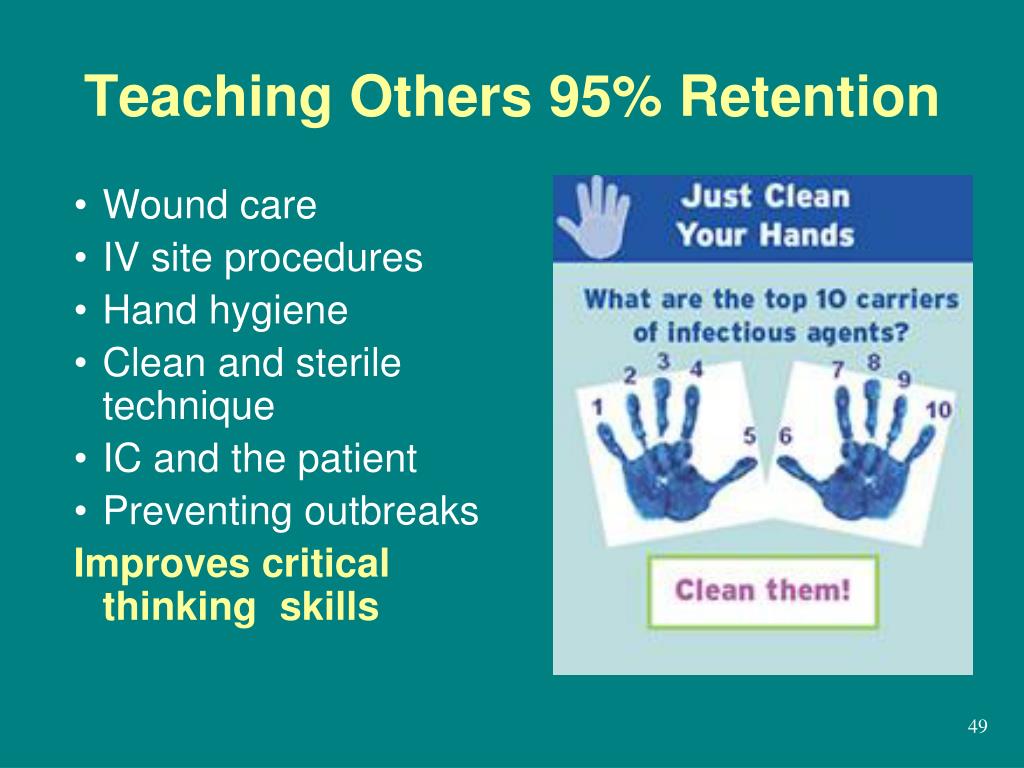 Teaching Others 95% Retention

• Wound care
• IV site procedures
• Hand hygiene
• Clean and sterile technique
• IC and the patient
• Preventing outbreaks

Improves critical thinking skills

Just Clean Your Hands

What are the top 10 carriers of infectious agents?

1 2 3 4 5 6 7 8 9 10

Clean them!

49